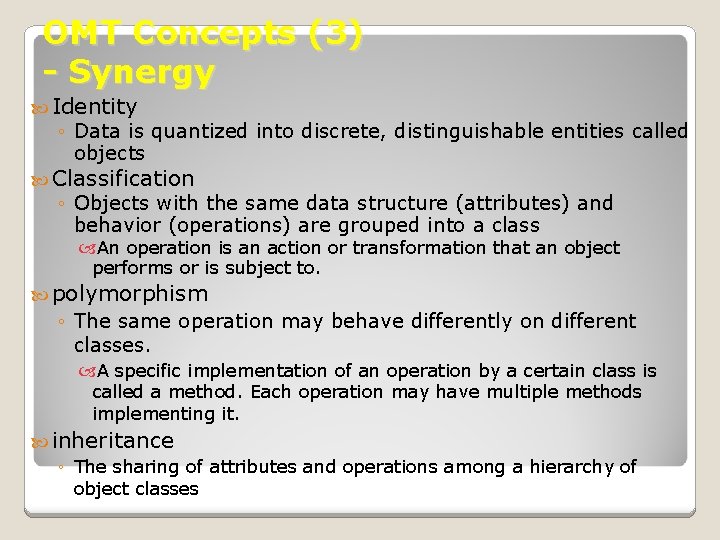 OMT Concepts (3) - Synergy

Identity
◦ Data is quantized into discrete, distinguishable entities called objects

Classification
◦ Objects with the same data structure (attributes) and behavior (operations) are grouped into a class
An operation is an action or transformation that an object performs or is subject to.

polymorphism
◦ The same operation may behave differently on different classes.
A specific implementation of an operation by a certain class is called a method. Each operation may have multiple methods implementing it.

inheritance
◦ The sharing of attributes and operations among a hierarchy of object classes